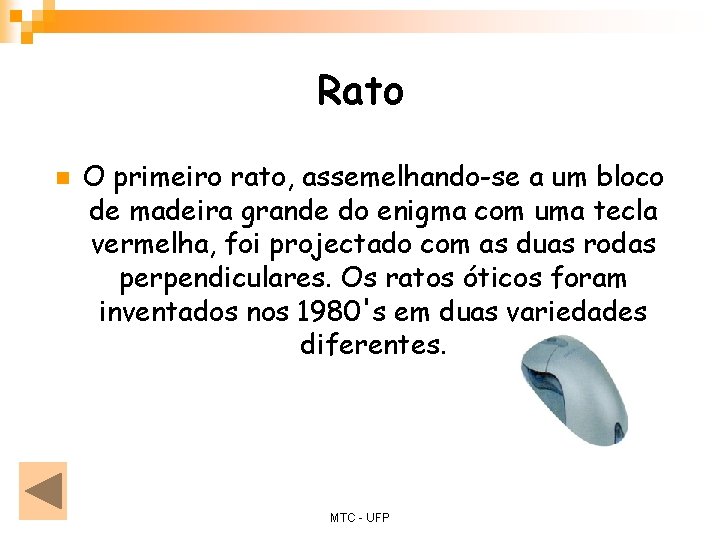 Rato

O primeiro rato, assemelhando-se a um bloco de madeira grande do enigma com uma tecla vermelha, foi projectado com as duas rodas perpendiculares. Os ratos óticos foram inventados nos 1980's em duas variedades diferentes.

MTC - UFP